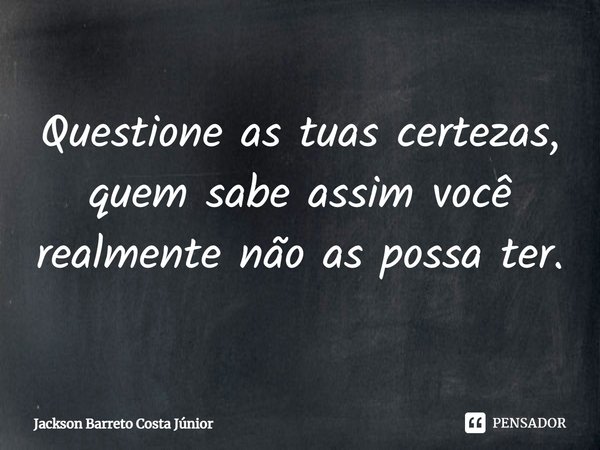 Questione as tuas certezas, quem sabe assim você realmente não as possa ter.

Jackson Barreto Costa Júnior

PENSADOR